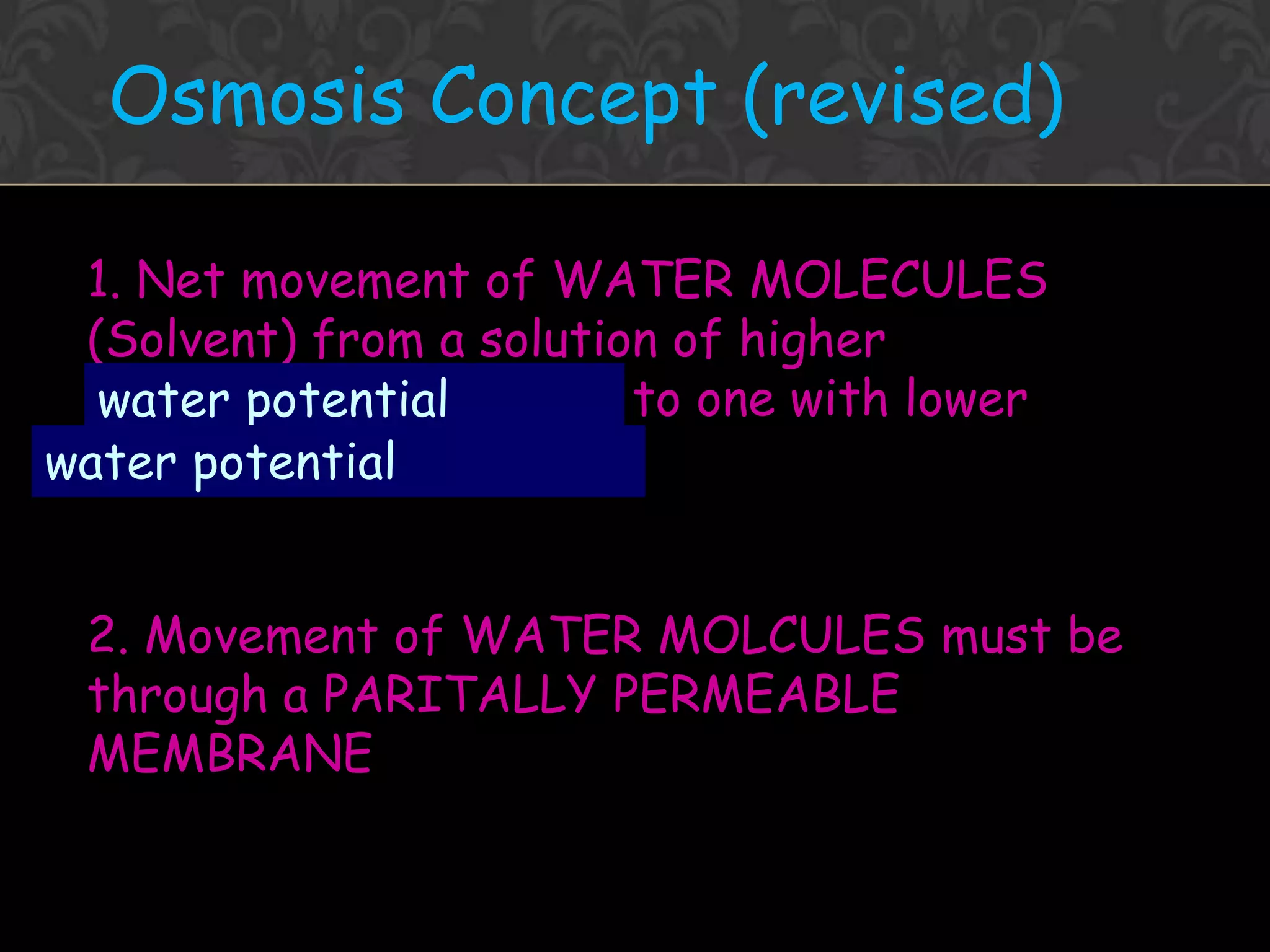 Osmosis Concept (revised)

1. Net movement of WATER MOLECULES (Solvent) from a solution of higher water potential to one with lower water potential

2. Movement of WATER MOLCULES must be through a PARITALLY PERMEABLE MEMBRANE